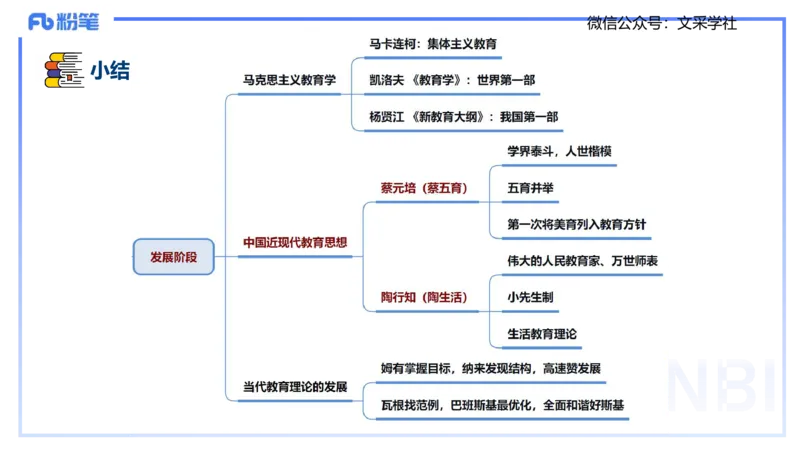 Fb 粉笔

微信公众号：文采学社

小结

发展阶段

马克思主义教育学

马卡连柯：集体主义教育

凯洛夫《教育学》：世界第一部

杨贤江《新教育大纲》：我国第一部

中国近现代教育思想

蔡元培（蔡五育）

学界泰斗，人世楷模

五育并举

第一次将美育列入教育方针

陶行知（陶生活）

伟大的人民教育家、万世师表

小先生制

生活教育理论

当代教育理论的发展

姆有掌握目标，纳来发现结构，高速赞发展

瓦根找范例，巴班斯基最优化，全面和谐好斯基

NBI